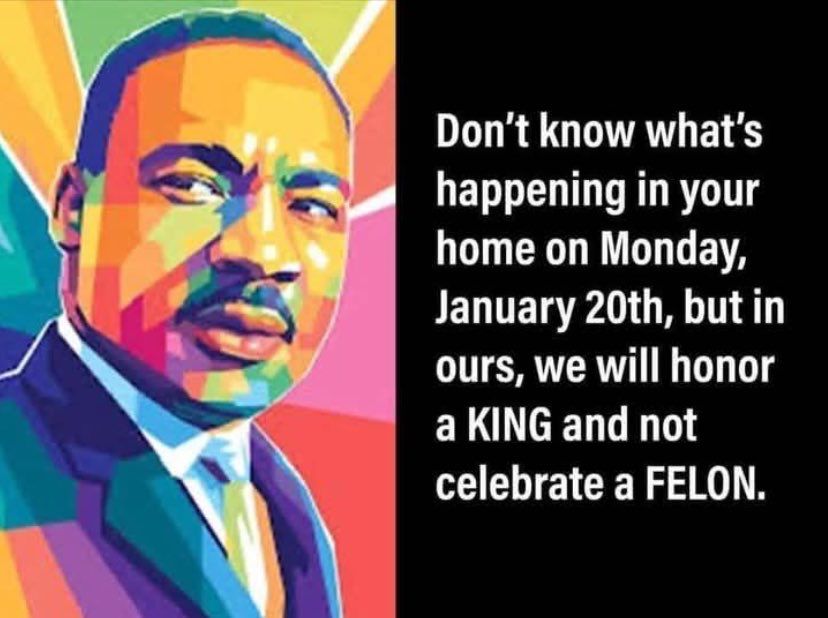 Don't know what's happening in your home on Monday, January 20th, but in ours, we will honor a KING and not celebrate a FELON.